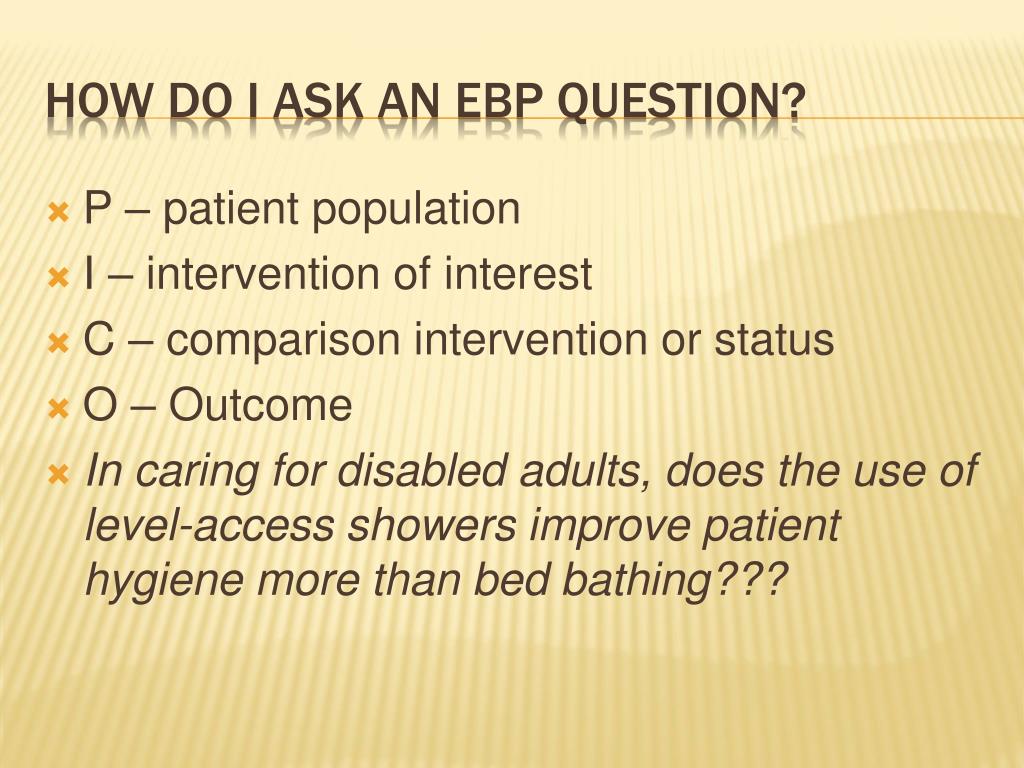 HOW DO I ASK AN EBP QUESTION?

P – patient population
I – intervention of interest
C – comparison intervention or status
O – Outcome
In caring for disabled adults, does the use of level-access showers improve patient hygiene more than bed bathing???